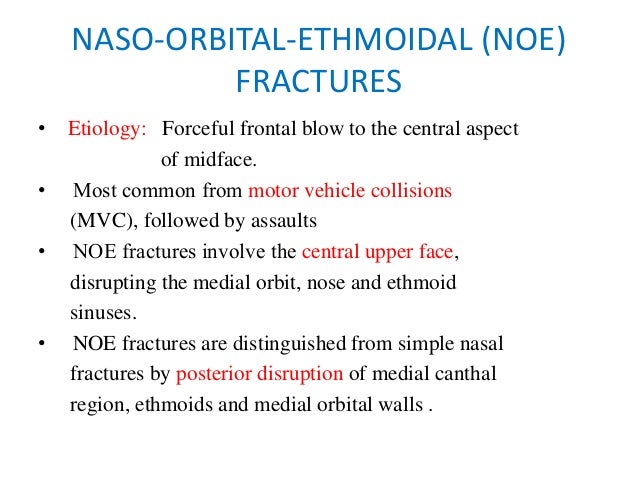 NASO-ORBITAL-ETHMOIDAL (NOE) FRACTURES

• Etiology: Forceful frontal blow to the central aspect of midface.

• Most common from motor vehicle collisions (MVC), followed by assaults

• NOE fractures involve the central upper face, disrupting the medial orbit, nose and ethmoid sinuses.

• NOE fractures are distinguished from simple nasal fractures by posterior disruption of medial canthal region, ethmoids and medial orbital walls .